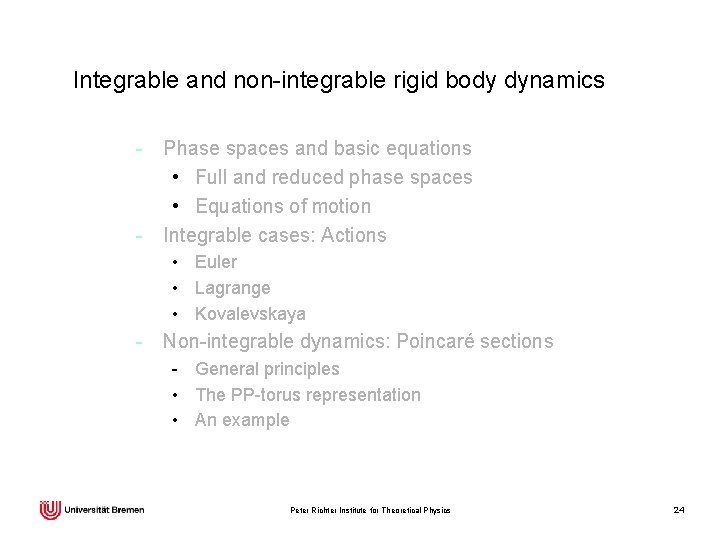 Integrable and non-integrable rigid body dynamics

- Phase spaces and basic equations
  • Full and reduced phase spaces
  • Equations of motion
- Integrable cases: Actions
  • Euler
  • Lagrange
  • Kovalevskaya
- Non-integrable dynamics: Poincaré sections
  - General principles
  • The PP-torus representation
  • An example

Universität Bremen

Peter Richter Institute for Theoretical Physics

24